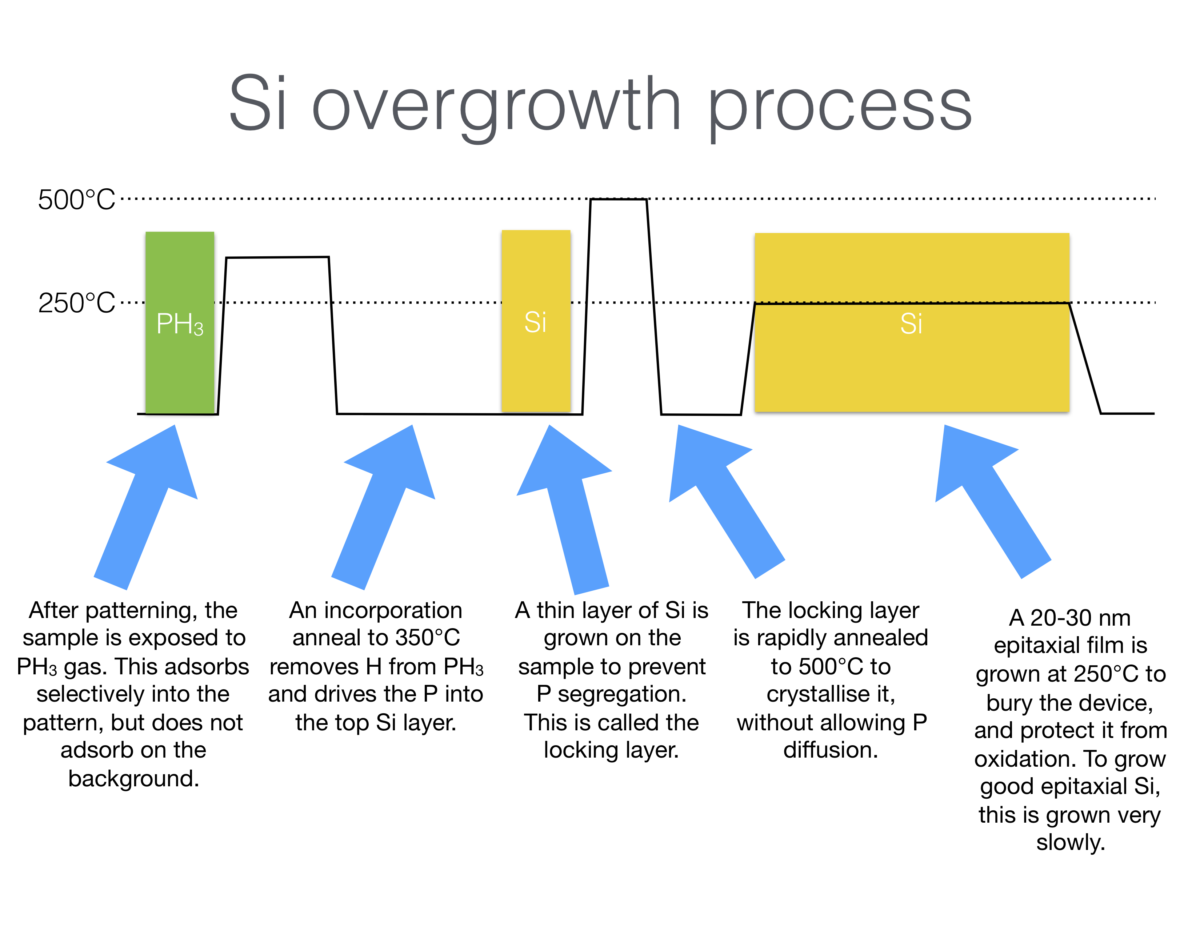 Si overgrowth process

500°C

250°C

$PH_3$

Si

Si

After patterning, the sample is exposed to $PH_3$ gas. This adsorbs selectively into the pattern, but does not adsorb on the background.

An incorporation anneal to 350°C removes H from $PH_3$ and drives the P into the top Si layer.

A thin layer of Si is grown on the sample to prevent P segregation. This is called the locking layer.

The locking layer is rapidly annealed to 500°C to crystallise it, without allowing P diffusion.

A 20-30 nm epitaxial film is grown at 250°C to bury the device, and protect it from oxidation. To grow good epitaxial Si, this is grown very slowly.